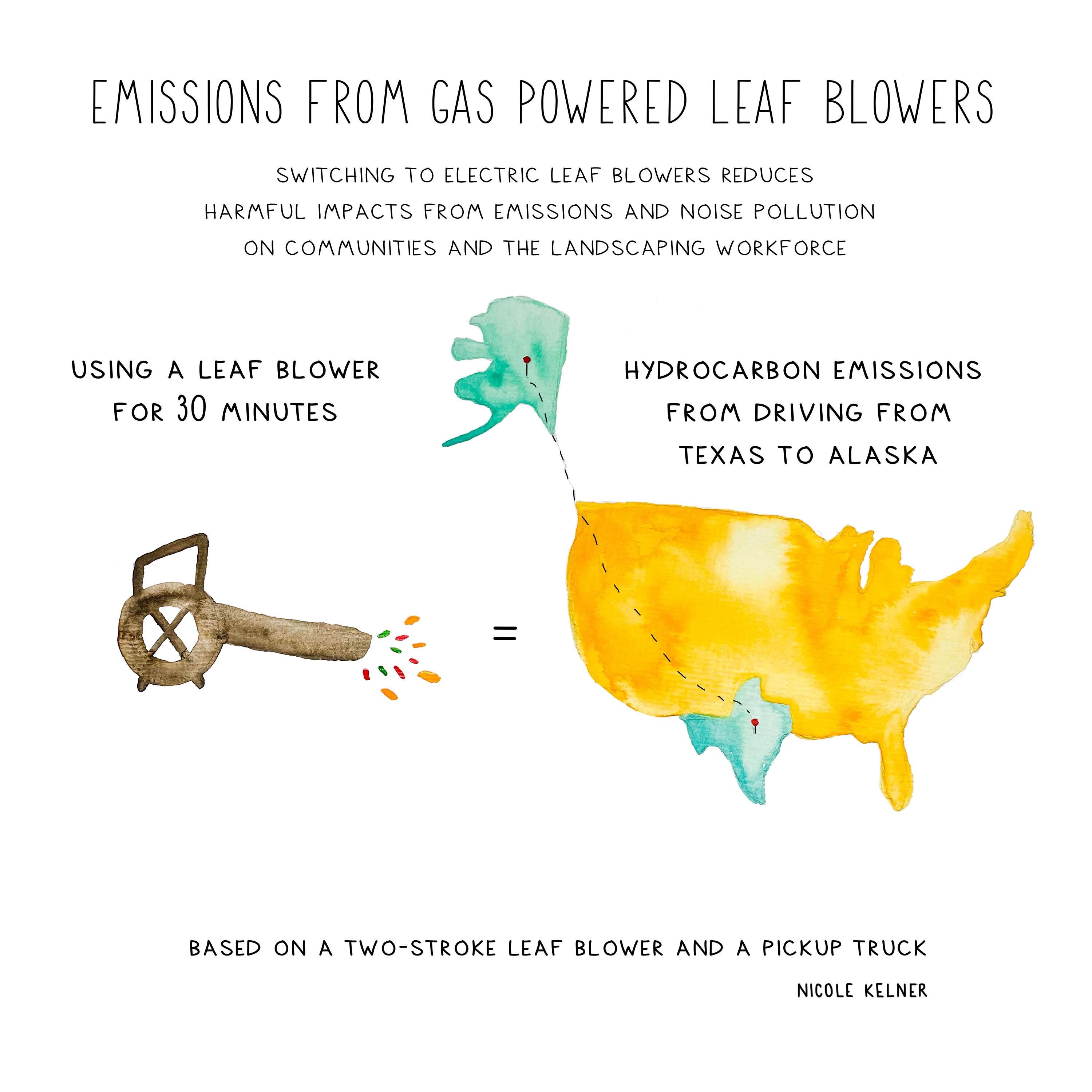 EMISSIONS FROM GAS POWERED LEAF BLOWERS

SWITCHING TO ELECTRIC LEAF BLOWERS REDUCES HARMFUL IMPACTS FROM EMISSIONS AND NOISE POLLUTION ON COMMUNITIES AND THE LANDSCAPING WORKFORCE

USING A LEAF BLOWER FOR 30 MINUTES

=

HYDROCARBON EMISSIONS FROM DRIVING FROM TEXAS TO ALASKA

BASED ON A TWO-STROKE LEAF BLOWER AND A PICKUP TRUCK

NICOLE KELNER